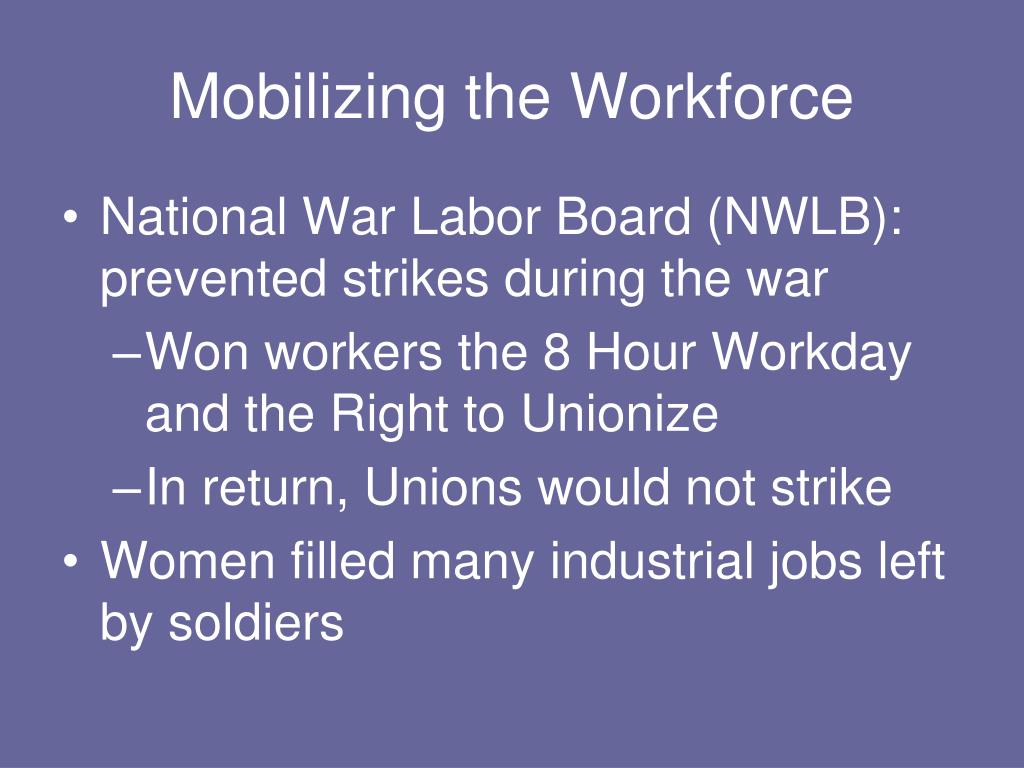 Mobilizing the Workforce

• National War Labor Board (NWLB): prevented strikes during the war
  – Won workers the 8 Hour Workday and the Right to Unionize
  – In return, Unions would not strike
• Women filled many industrial jobs left by soldiers